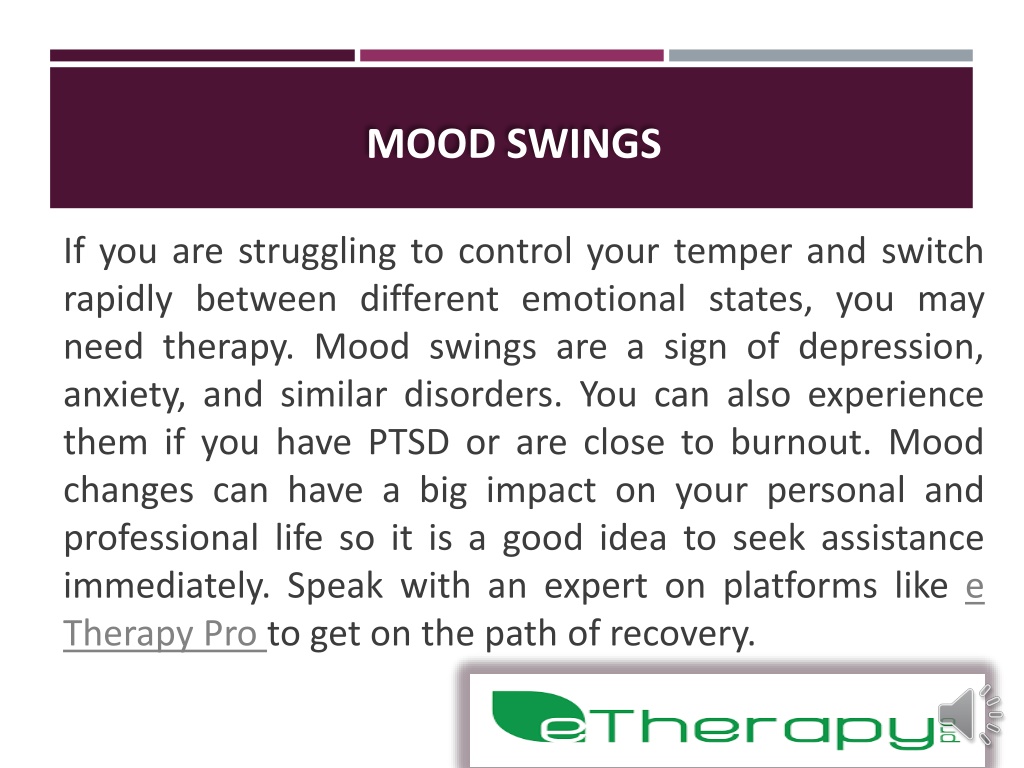 MOOD SWINGS

If you are struggling to control your temper and switch rapidly between different emotional states, you may need therapy. Mood swings are a sign of depression, anxiety, and similar disorders. You can also experience them if you have PTSD or are close to burnout. Mood changes can have a big impact on your personal and professional life so it is a good idea to seek assistance immediately. Speak with an expert on platforms like e Therapy Pro to get on the path of recovery.

eTherapy pro